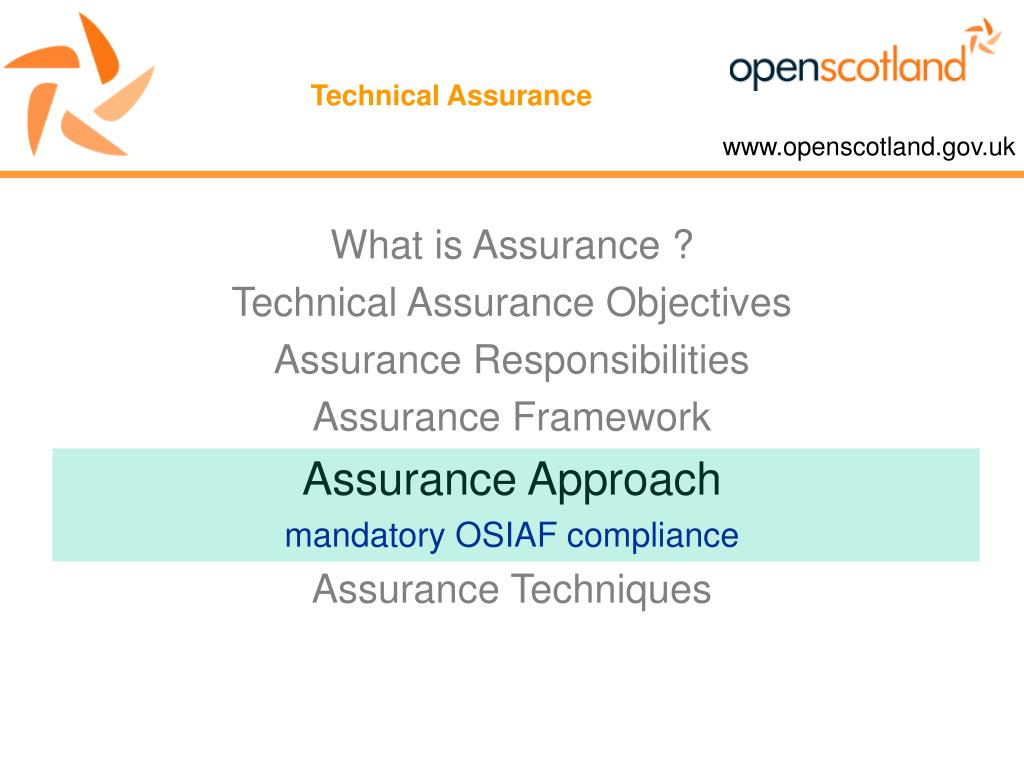 Technical Assurance

openscotland

www.openscotland.gov.uk

What is Assurance ?
Technical Assurance Objectives
Assurance Responsibilities
Assurance Framework
Assurance Approach
mandatory OSIAF compliance
Assurance Techniques